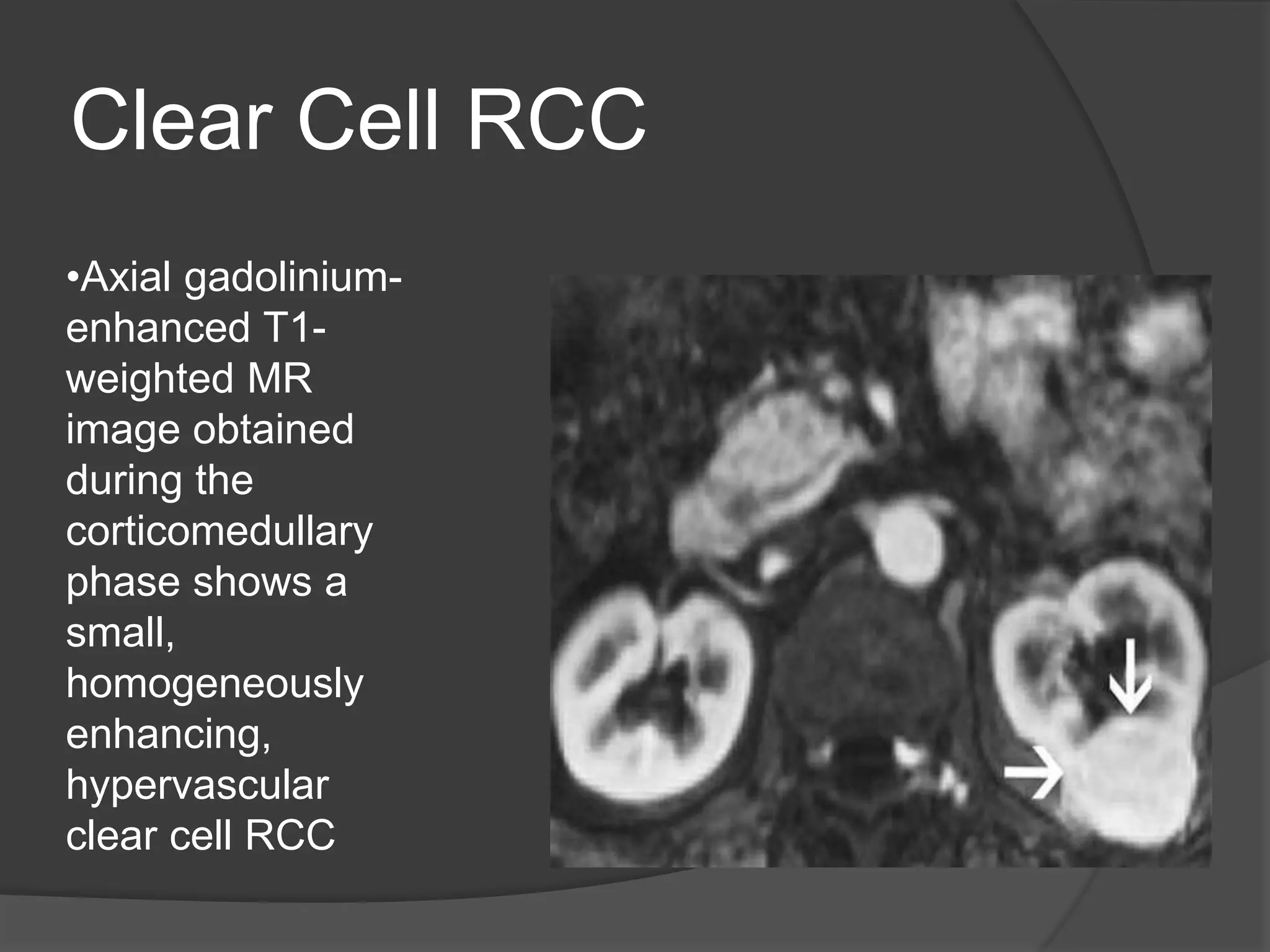 Clear Cell RCC

•Axial gadolinium-enhanced T1-weighted MR image obtained during the corticomedullary phase shows a small, homogeneously enhancing, hypervascular clear cell RCC